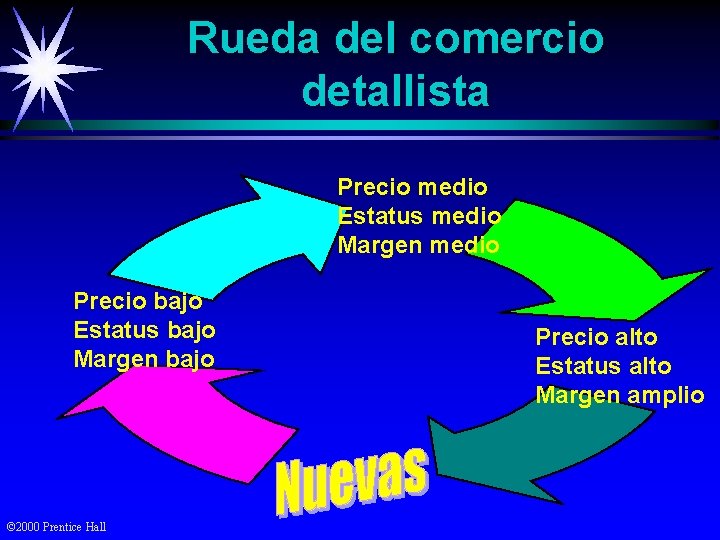 Rueda del comercio detallista

Precio medio
Estatus medio
Margen medio

Precio bajo
Estatus bajo
Margen bajo

Precio alto
Estatus alto
Margen amplio

Nuevas

©2000 Prentice Hall